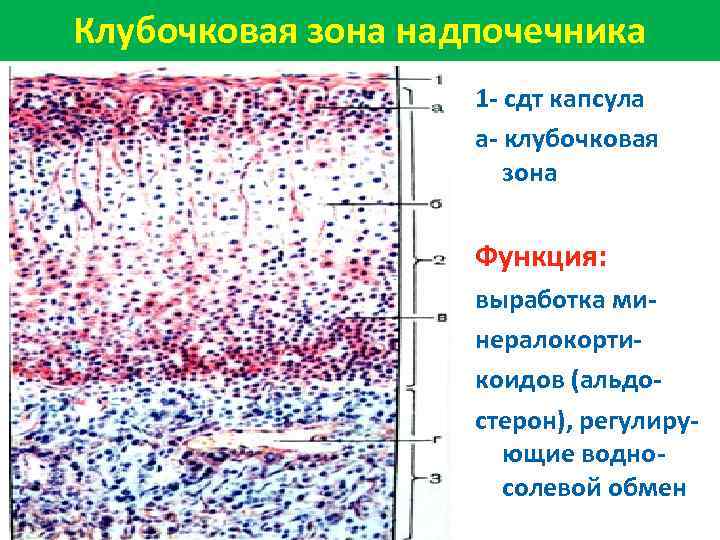 Клубочковая зона надпочечника

1
а
б
2
в
г
3

1- сдт капсула

а- клубочковая зона

Функция:

выработка минералокортикоидов (альдостерон), регулирующие водно-солевой обмен